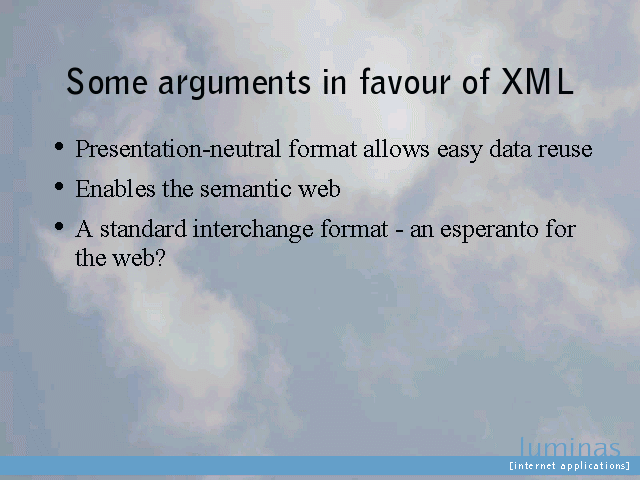 Some arguments in favour of XML

• Presentation-neutral format allows easy data reuse
• Enables the semantic web
• A standard interchange format - an esperanto for the web?

luminas
[internet applications]